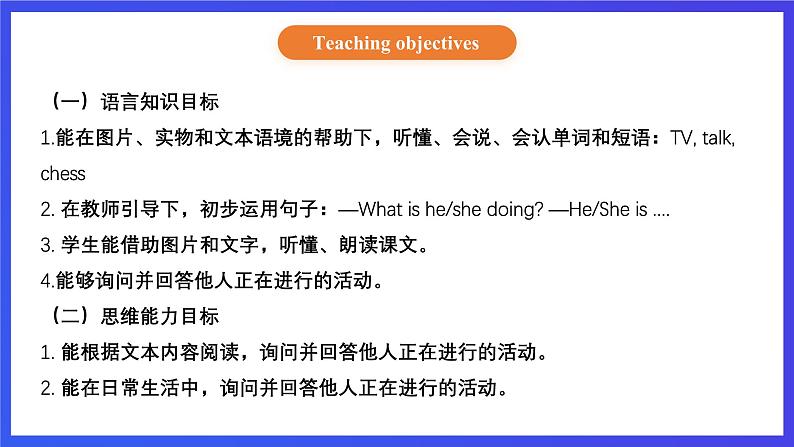 Teaching objectives

（一）语言知识目标

1.能在图片、实物和文本语境的帮助下，听懂、会说、会认单词和短语：TV, talk, chess

2. 在教师引导下，初步运用句子：—What is he/she doing? —He/She is ....

3. 学生能借助图片和文字，听懂、朗读课文。

4.能够询问并回答他人正在进行的活动。

（二）思维能力目标

1. 能根据文本内容阅读，询问并回答他人正在进行的活动。

2. 能在日常生活中，询问并回答他人正在进行的活动。